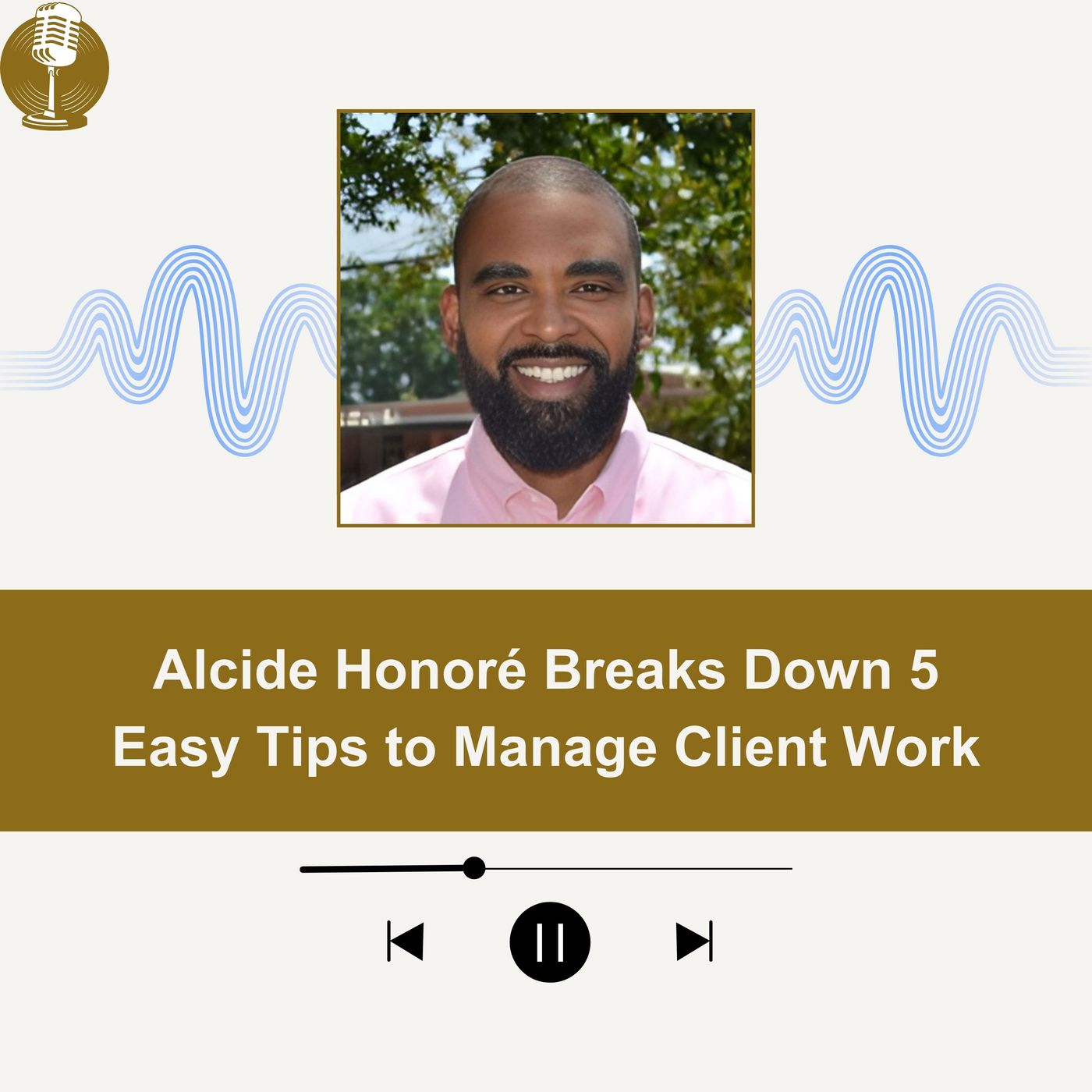 Alcide Honoré Breaks Down 5 Easy Tips to Manage Client Work